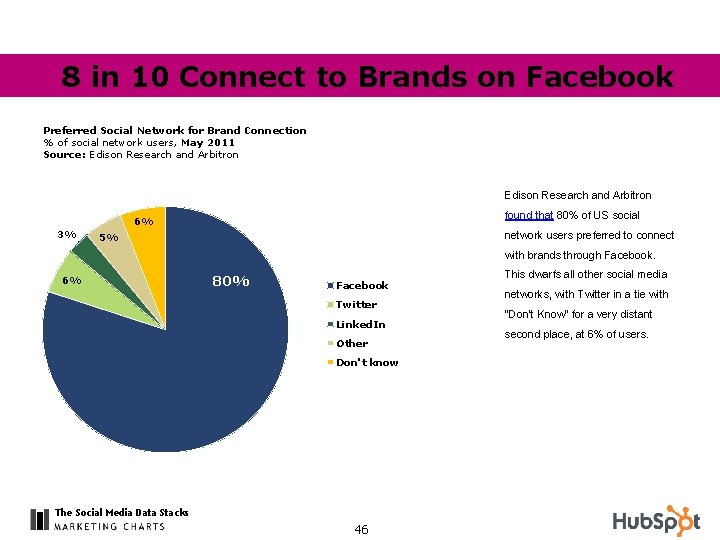 8 in 10 Connect to Brands on Facebook

Preferred Social Network for Brand Connection
% of social network users, May 2011
Source: Edison Research and Arbitron

3%
5%
6%
6%
80%

Facebook
Twitter
LinkedIn
Other
Don't know

Edison Research and Arbitron found that 80% of US social network users preferred to connect with brands through Facebook. This dwarfs all other social media networks, with Twitter in a tie with "Don't Know" for a very distant second place, at 6% of users.

The Social Media Data Stacks
MARKETING CHARTS

46

HubSpot